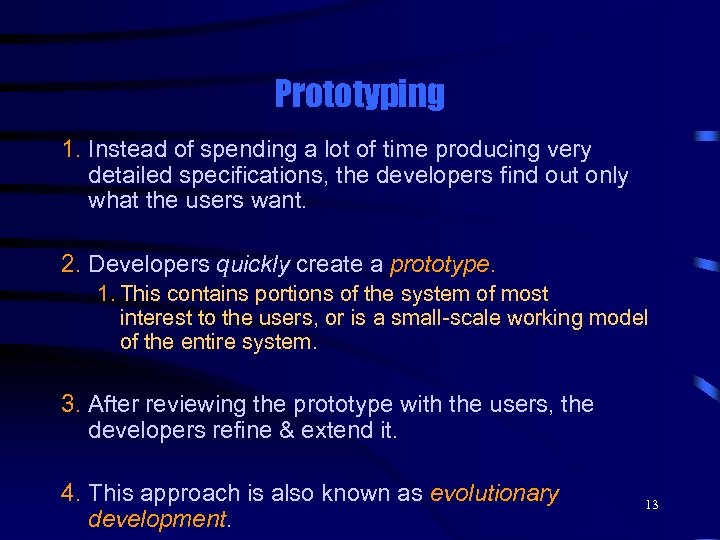 Prototyping

1. Instead of spending a lot of time producing very detailed specifications, the developers find out only what the users want.

2. Developers quickly create a prototype.

1. This contains portions of the system of most interest to the users, or is a small-scale working model of the entire system.

3. After reviewing the prototype with the users, the developers refine & extend it.

4. This approach is also known as evolutionary development.

13